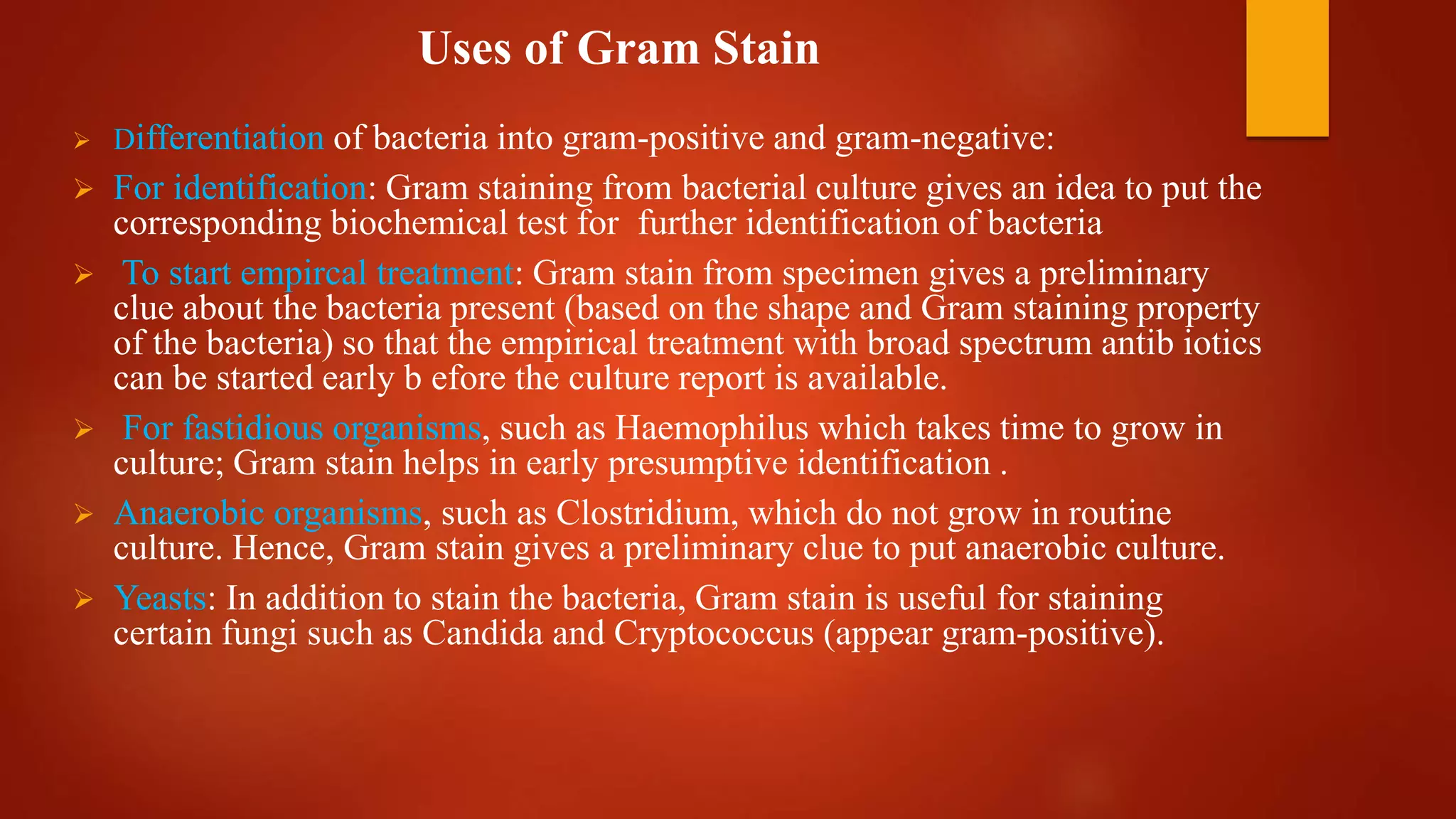 Uses of Gram Stain

➢ Differentiation of bacteria into gram-positive and gram-negative:

➢ For identification: Gram staining from bacterial culture gives an idea to put the corresponding biochemical test for further identification of bacteria

➢ To start empircal treatment: Gram stain from specimen gives a preliminary clue about the bacteria present (based on the shape and Gram staining property of the bacteria) so that the empirical treatment with broad spectrum antib iotics can be started early b efore the culture report is available.

➢ For fastidious organisms, such as Haemophilus which takes time to grow in culture; Gram stain helps in early presumptive identification .

➢ Anaerobic organisms, such as Clostridium, which do not grow in routine culture. Hence, Gram stain gives a preliminary clue to put anaerobic culture.

➢ Yeasts: In addition to stain the bacteria, Gram stain is useful for staining certain fungi such as Candida and Cryptococcus (appear gram-positive).